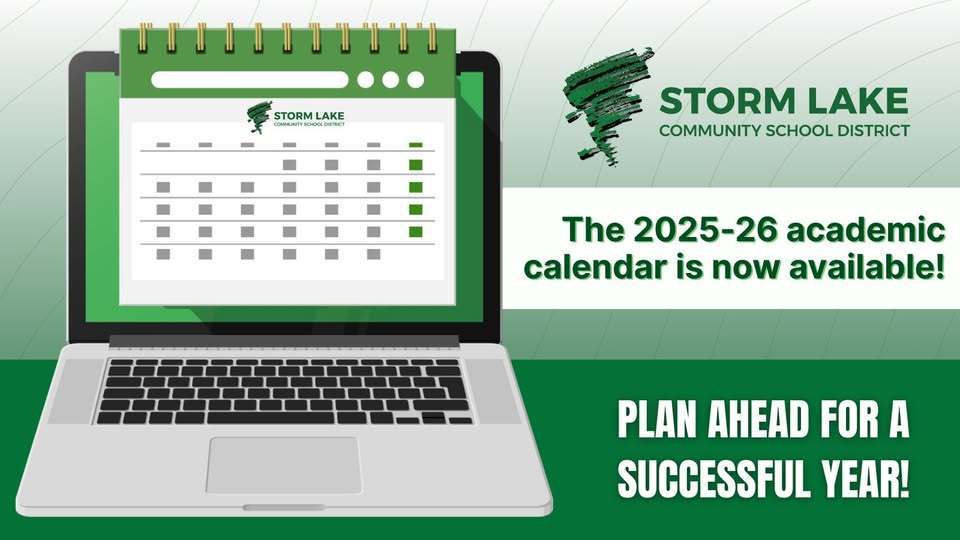 STORM LAKE
COMMUNITY SCHOOL DISTRICT

STORM LAKE
COMMUNITY SCHOOL DISTRICT

The 2025-26 academic calendar is now available!

PLAN AHEAD FOR A SUCCESSFUL YEAR!